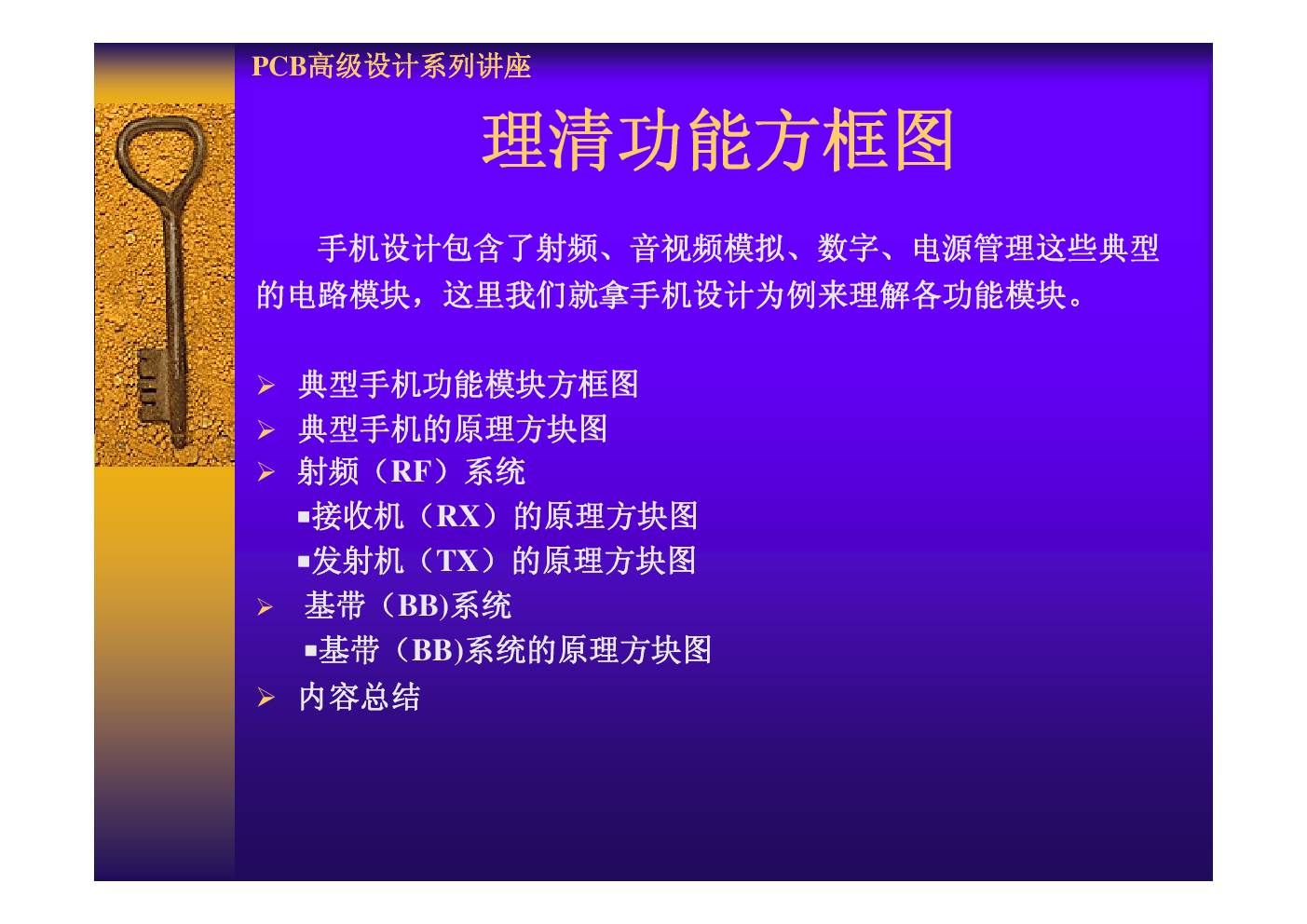 PCB高级设计系列讲座

理清功能方框图

手机设计包含了射频、音视频模拟、数字、电源管理这些典型的电路模块，这里我们就拿手机设计为例来理解各功能模块。

➢ 典型手机功能模块方框图
➢ 典型手机的原理方块图
➢ 射频（RF）系统
▪接收机（RX）的原理方块图
▪发射机（TX）的原理方块图
➢ 基带（BB)系统
▪基带（BB)系统的原理方块图
➢ 内容总结